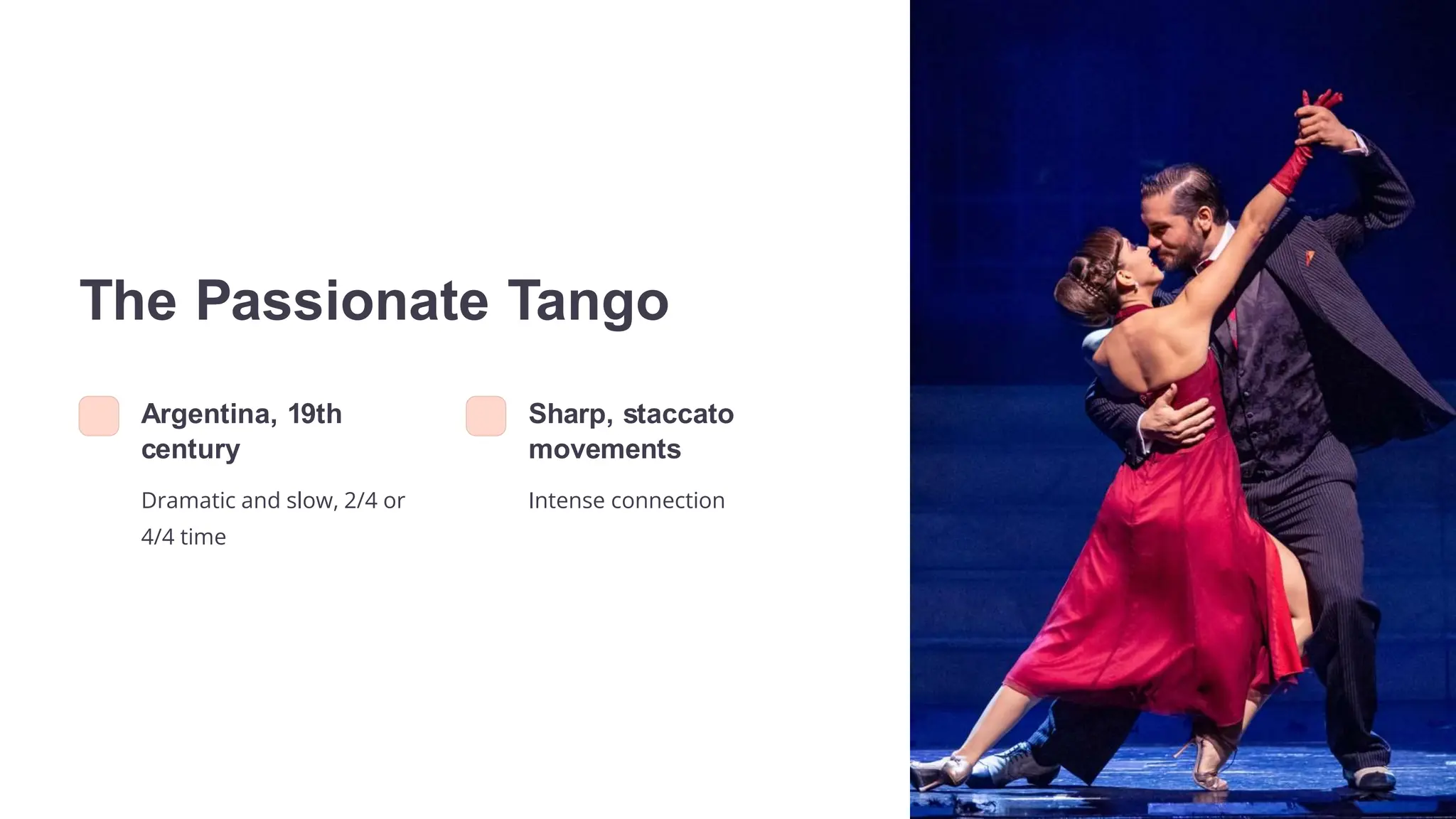 The Passionate Tango

Argentina, 19th century

Dramatic and slow, 2/4 or 4/4 time

Sharp, staccato movements

Intense connection